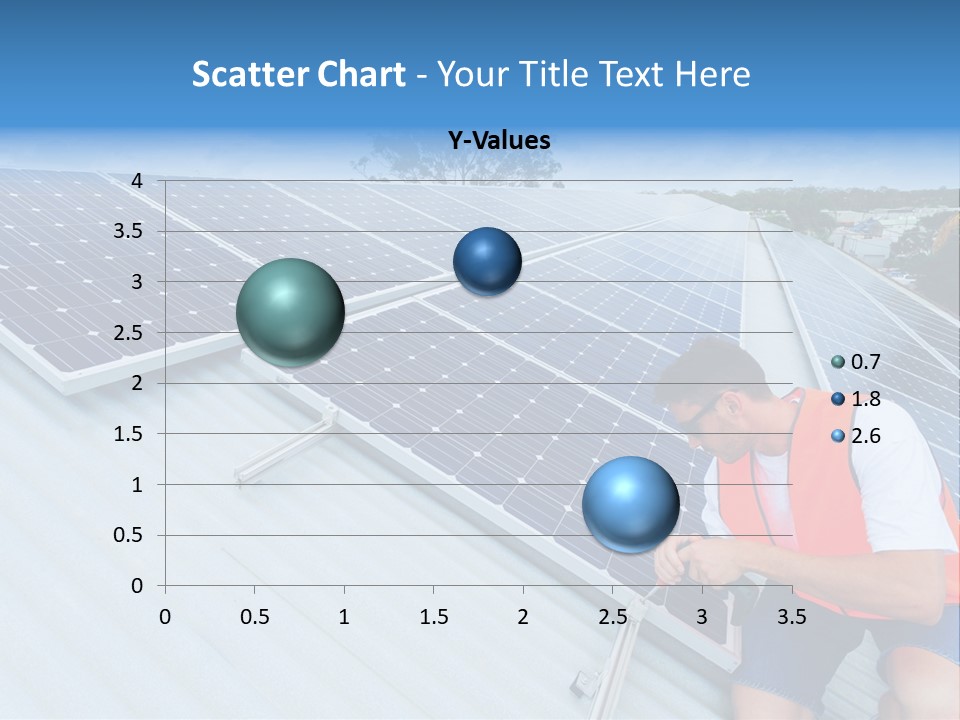 Scatter Chart - Your Title Text Here

Y-Values

4
3.5
3
2.5
2
1.5
1
0.5
0

0 0.5 1 1.5 2 2.5 3 3.5

0.7
1.8
2.6